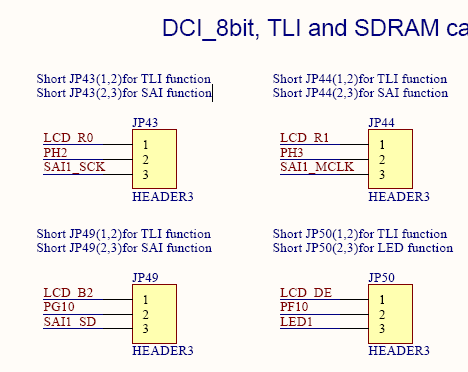 DCI_8bit, TLI and SDRAM ca

Short JP43(1,2)for TLI function
Short JP43(2,3)for SAI function

JP43
LCD_R0
PH2
SAI1_SCK
1
2
3
HEADER3

Short JP44(1,2)for TLI function
Short JP44(2,3)for SAI function

JP44
LCD_R1
PH3
SAI1_MCLK
1
2
3
HEADER3

Short JP49(1,2)for TLI function
Short JP49(2,3)for SAI function

JP49
LCD_B2
PG10
SAI1_SD
1
2
3
HEADER3

Short JP50(1,2)for TLI function
Short JP50(2,3)for LED function

JP50
LCD_DE
PF10
LED1
1
2
3
HEADER3